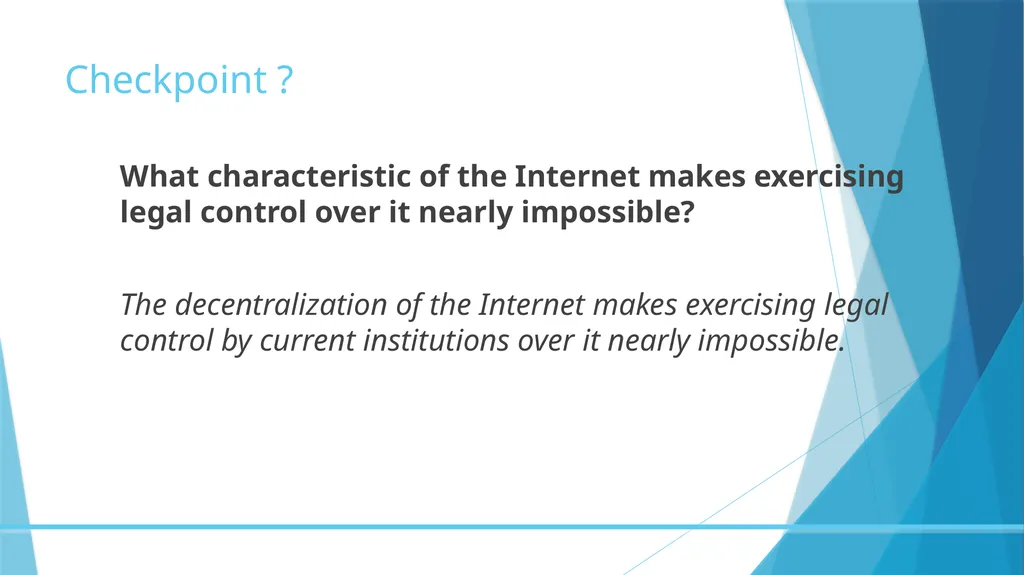 Checkpoint ?

What characteristic of the Internet makes exercising legal control over it nearly impossible?

The decentralization of the Internet makes exercising legal control by current institutions over it nearly impossible.